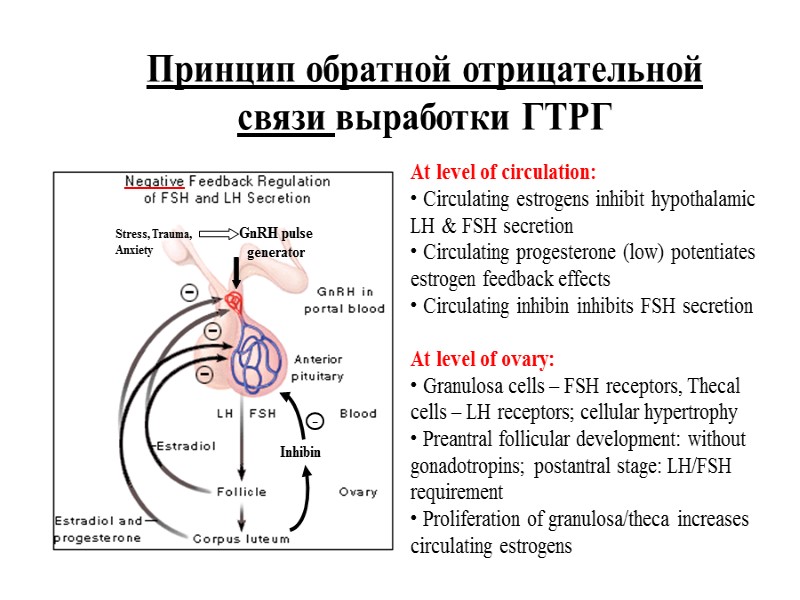 Принцип обратной отрицательной связи выработки ГТРГ

Negative Feedback Regulation of FSH and LH Secretion

Stress, Trauma, Anxiety

GnRH pulse generator

GnRH in portal blood

Anterior pituitary

LH FSH

Blood

Estradiol

Inhibin

Follicle

Ovary

Estradiol and progesterone

Corpus luteum

At level of circulation:
• Circulating estrogens inhibit hypothalamic LH & FSH secretion
• Circulating progesterone (low) potentiates estrogen feedback effects
• Circulating inhibin inhibits FSH secretion

At level of ovary:
• Granulosa cells – FSH receptors, Thecal cells – LH receptors; cellular hypertrophy
• Preantral follicular development: without gonadotropins; postantral stage: LH/FSH requirement
• Proliferation of granulosa/theca increases circulating estrogens